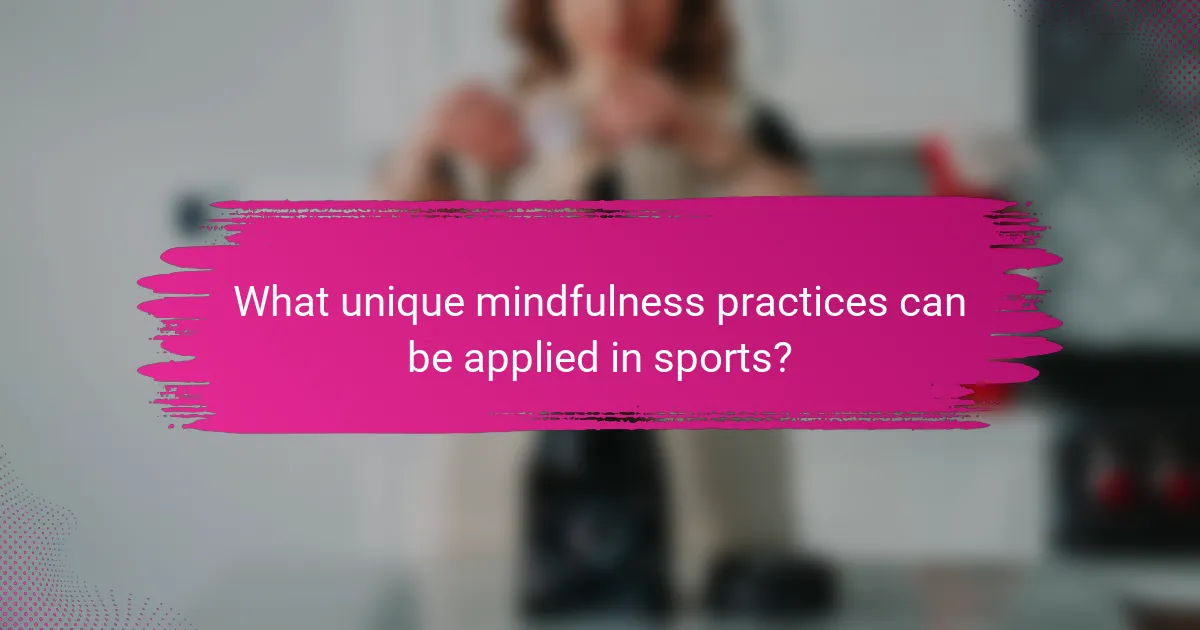 What unique mindfulness practices can be applied in sports?